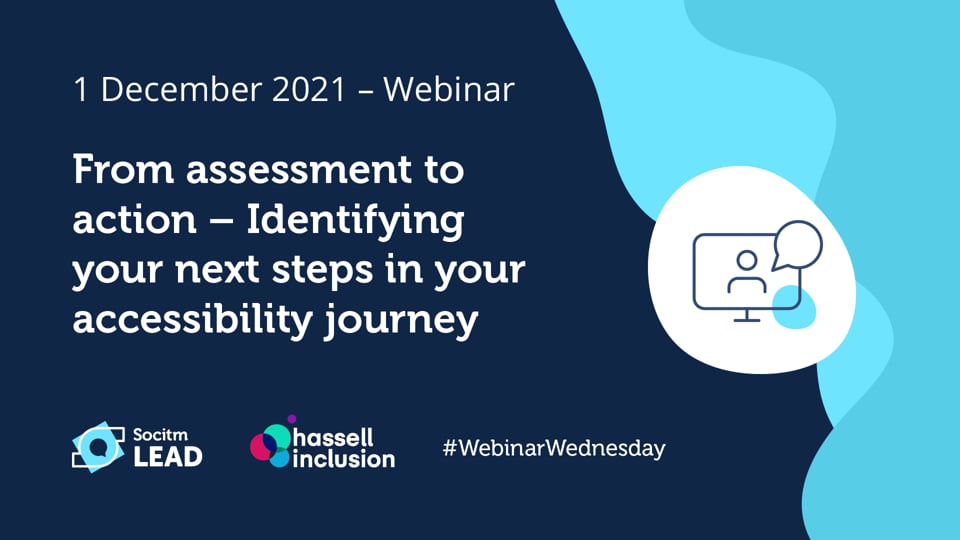 1 December 2021 – Webinar

From assessment to action – Identifying your next steps in your accessibility journey

Socitm LEAD

hassell inclusion

#WebinarWednesday